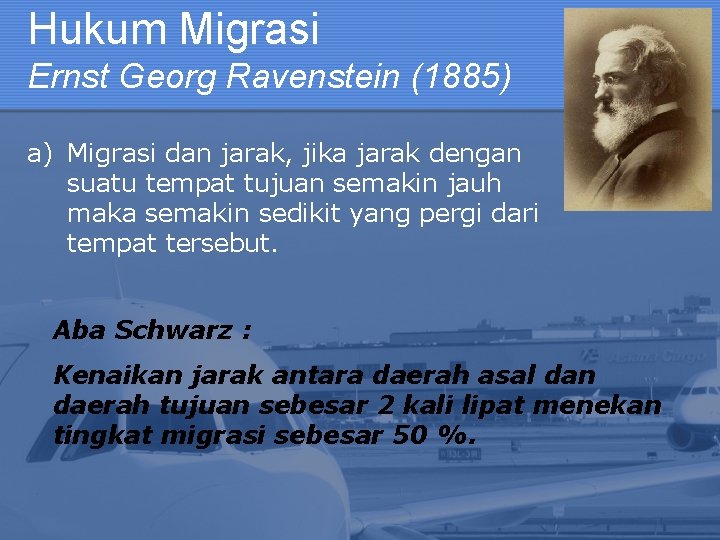 Hukum Migrasi
Ernst Georg Ravenstein (1885)

a) Migrasi dan jarak, jika jarak dengan suatu tempat tujuan semakin jauh maka semakin sedikit yang pergi dari tempat tersebut.

Aba Schwarz :

Kenaikan jarak antara daerah asal dan daerah tujuan sebesar 2 kali lipat menekan tingkat migrasi sebesar 50 %.